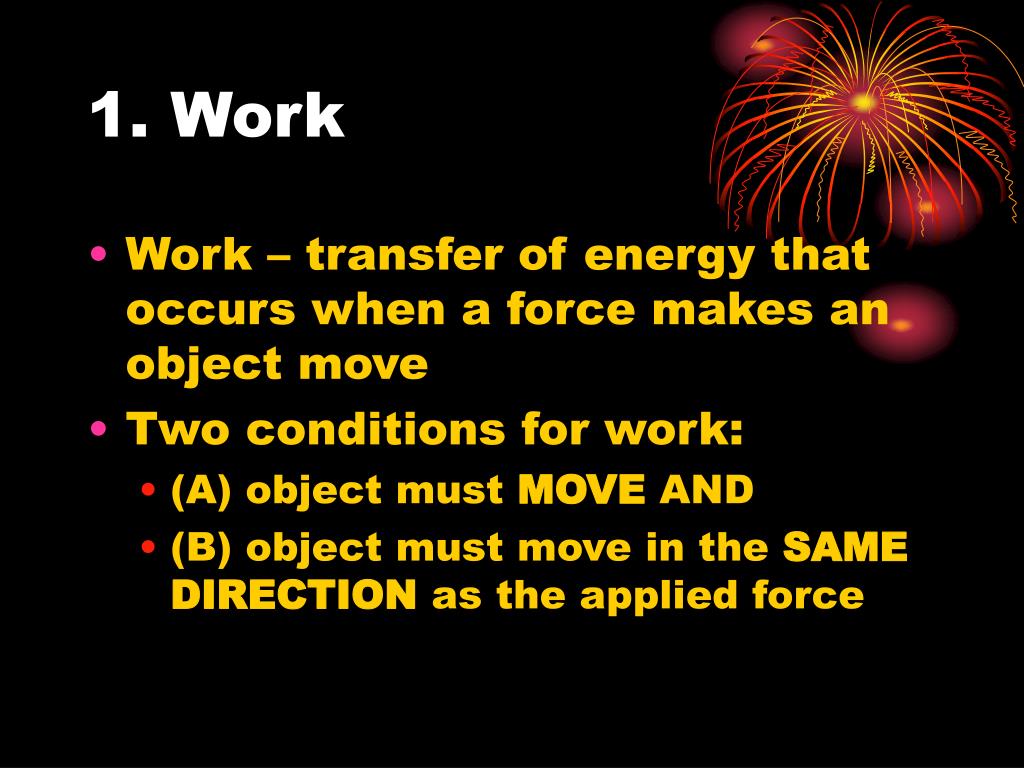 1. Work

• Work – transfer of energy that occurs when a force makes an object move
• Two conditions for work:
  • (A) object must MOVE AND
  • (B) object must move in the SAME DIRECTION as the applied force